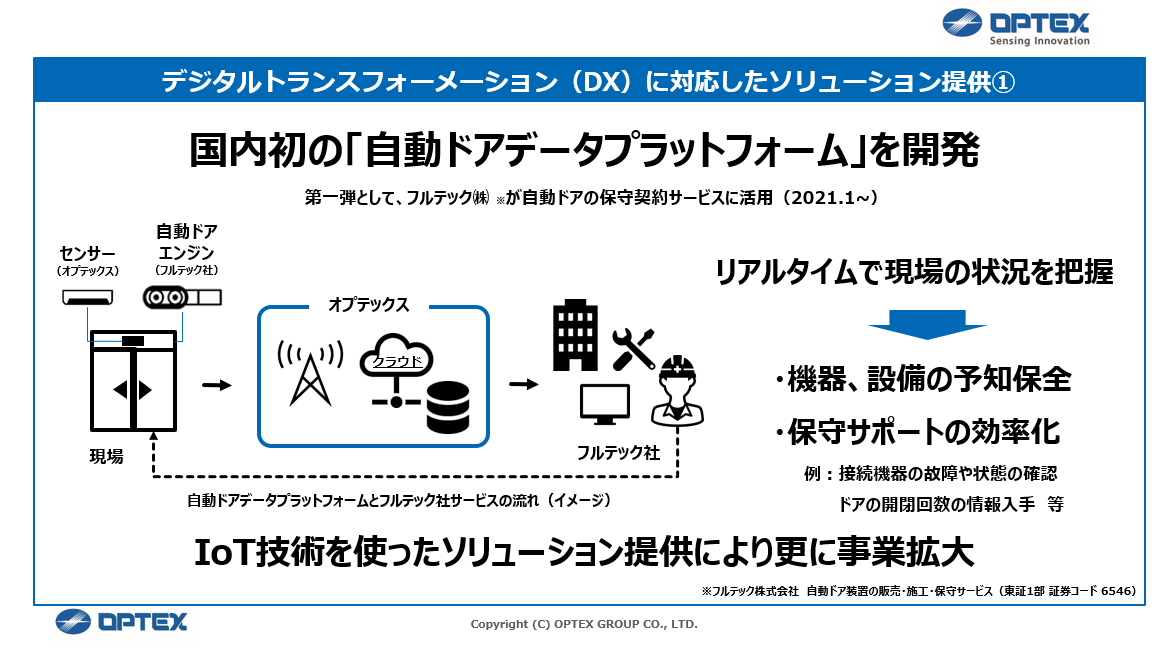 OPTEX
Sensing Innovation

デジタルトランスフォーメーション（DX）に対応したソリューション提供①

国内初の「自動ドアデータプラットフォーム」を開発

第一弾として、フルテック㈱ ※が自動ドアの保守契約サービスに活用（2021.1～）

センサー
（オプテックス）

自動ドア
エンジン
（フルテック社）

オプテックス

クラウド

現場

フルテック社

自動ドアデータプラットフォームとフルテック社サービスの流れ（イメージ）

リアルタイムで現場の状況を把握

・機器、設備の予知保全

・保守サポートの効率化

例：接続機器の故障や状態の確認

ドアの開閉回数の情報入手　等

IoT技術を使ったソリューション提供により更に事業拡大

※フルテック株式会社　自動ドア装置の販売・施工・保守サービス（東証1部 証券コード 6546）

OPTEX

Copyright (C) OPTEX GROUP CO., LTD.